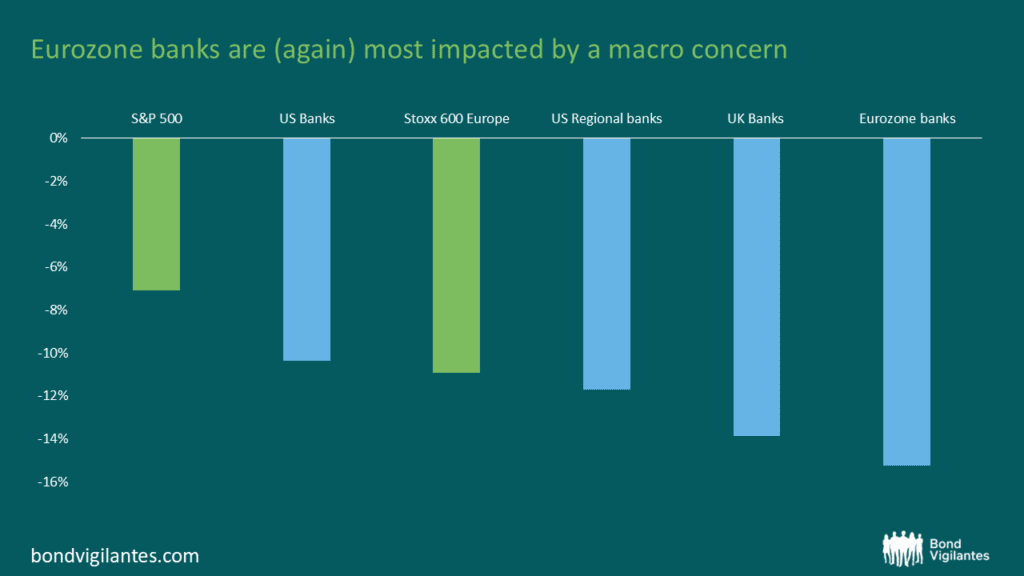 Eurozone banks are (again) most impacted by a macro concern

S&P 500
US Banks
Stoxx 600 Europe
US Regional banks
UK Banks
Eurozone banks

0%
-2%
-4%
-6%
-8%
-10%
-12%
-14%
-16%

bondvigilantes.com

Bond Vigilantes